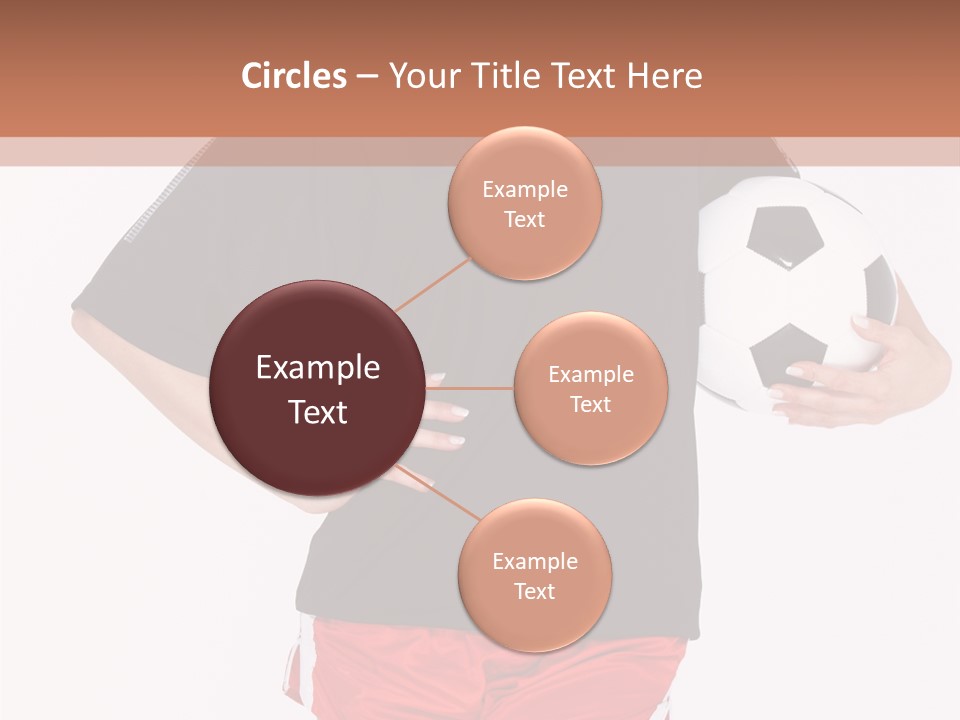 Circles – Your Title Text Here

Example Text

Example Text

Example Text

Example Text